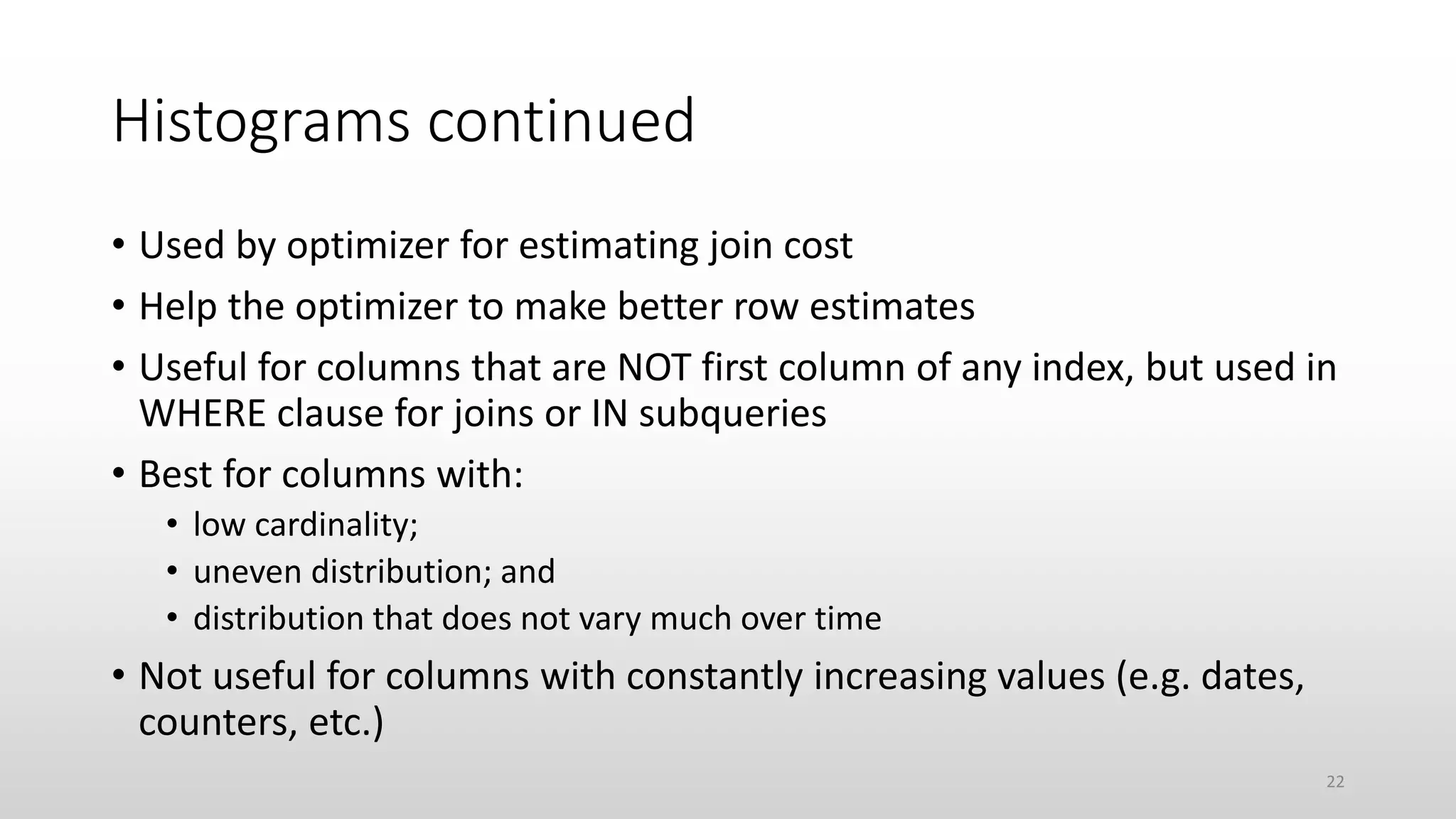 Histograms continued

• Used by optimizer for estimating join cost
• Help the optimizer to make better row estimates
• Useful for columns that are NOT first column of any index, but used in WHERE clause for joins or IN subqueries
• Best for columns with:
  • low cardinality;
  • uneven distribution; and
  • distribution that does not vary much over time
• Not useful for columns with constantly increasing values (e.g. dates, counters, etc.)

22